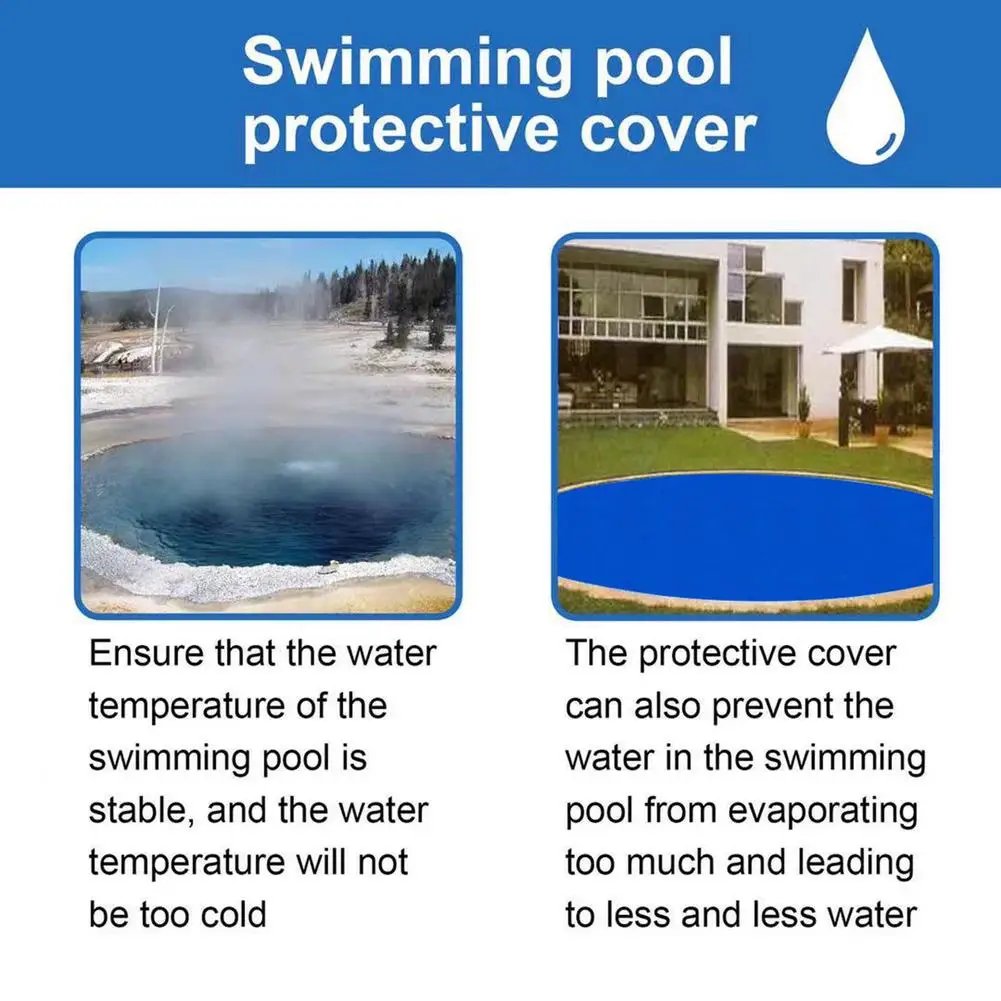 Swimming pool protective cover

Ensure that the water temperature of the swimming pool is stable, and the water temperature will not be too cold

The protective cover can also prevent the water in the swimming pool from evaporating too much and leading to less and less water